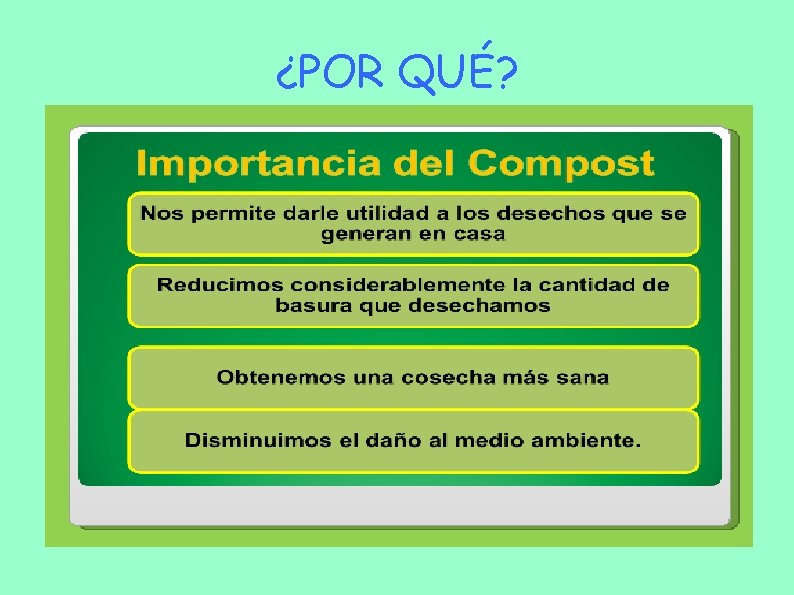 ¿POR QUÉ?

Importancia del Compost

Nos permite darle utilidad a los desechos que se generan en casa

Reducimos considerablemente la cantidad de basura que desechamos

Obtenemos una cosecha más sana

Disminuimos el daño al medio ambiente.